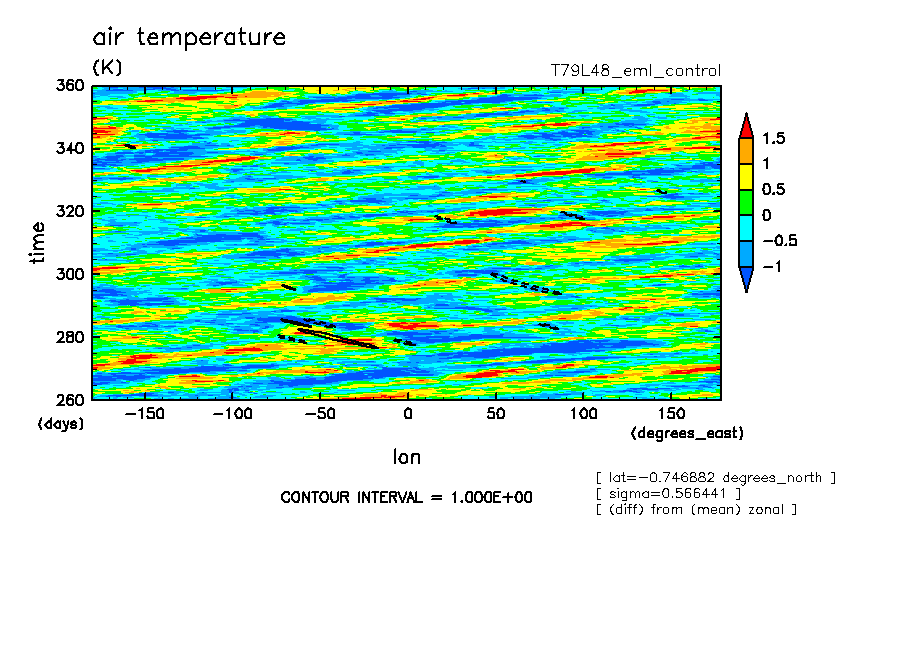 air temperature

(K)

T79L48_eml_control

360
340
320
300
280
260

time

(days)

−150 −100 −50 0 50 100 150

(degrees_east)

lon

1.5
1
0.5
0
−0.5
−1

CONTOUR INTERVAL = 1.000E+00

[ lat=−0.746882 degrees_north ]
[ sigma=0.566441 ]
[ (diff) from (mean) zonal ]